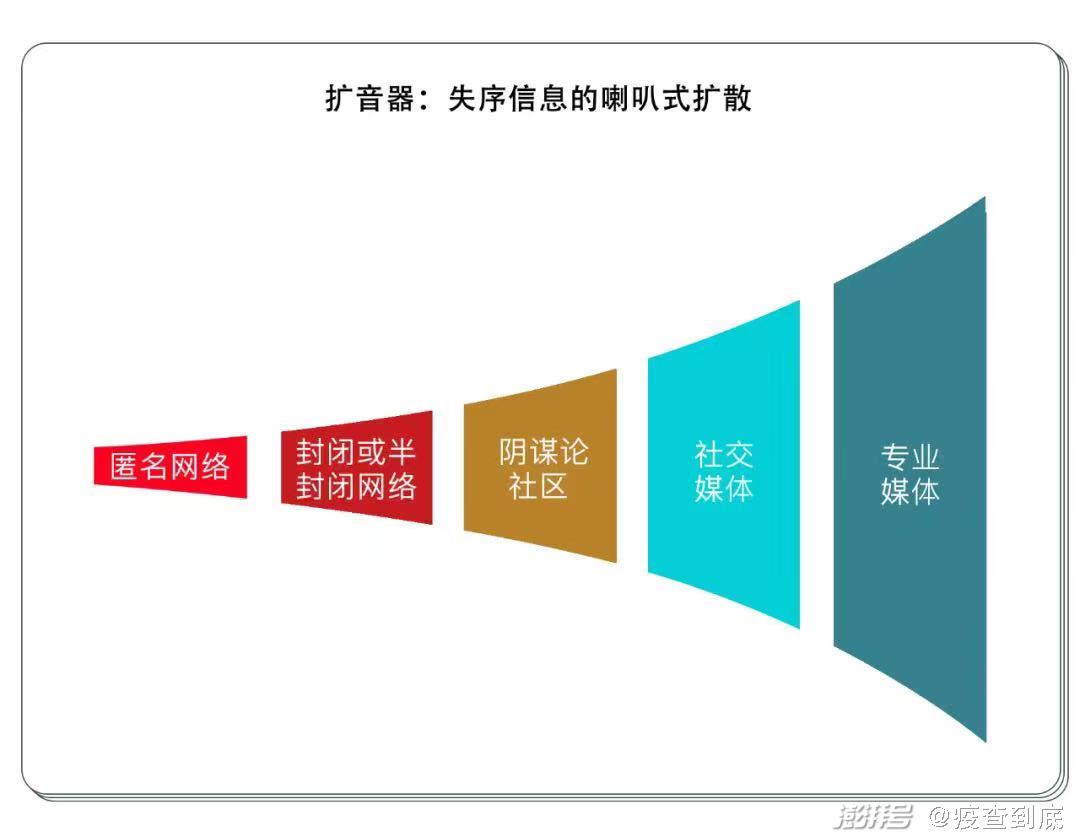 扩音器：失序信息的喇叭式扩散

匿名网络

封闭或半封闭网络

阴谋论社区

社交媒体

专业媒体

澎湃号 @疫查到底